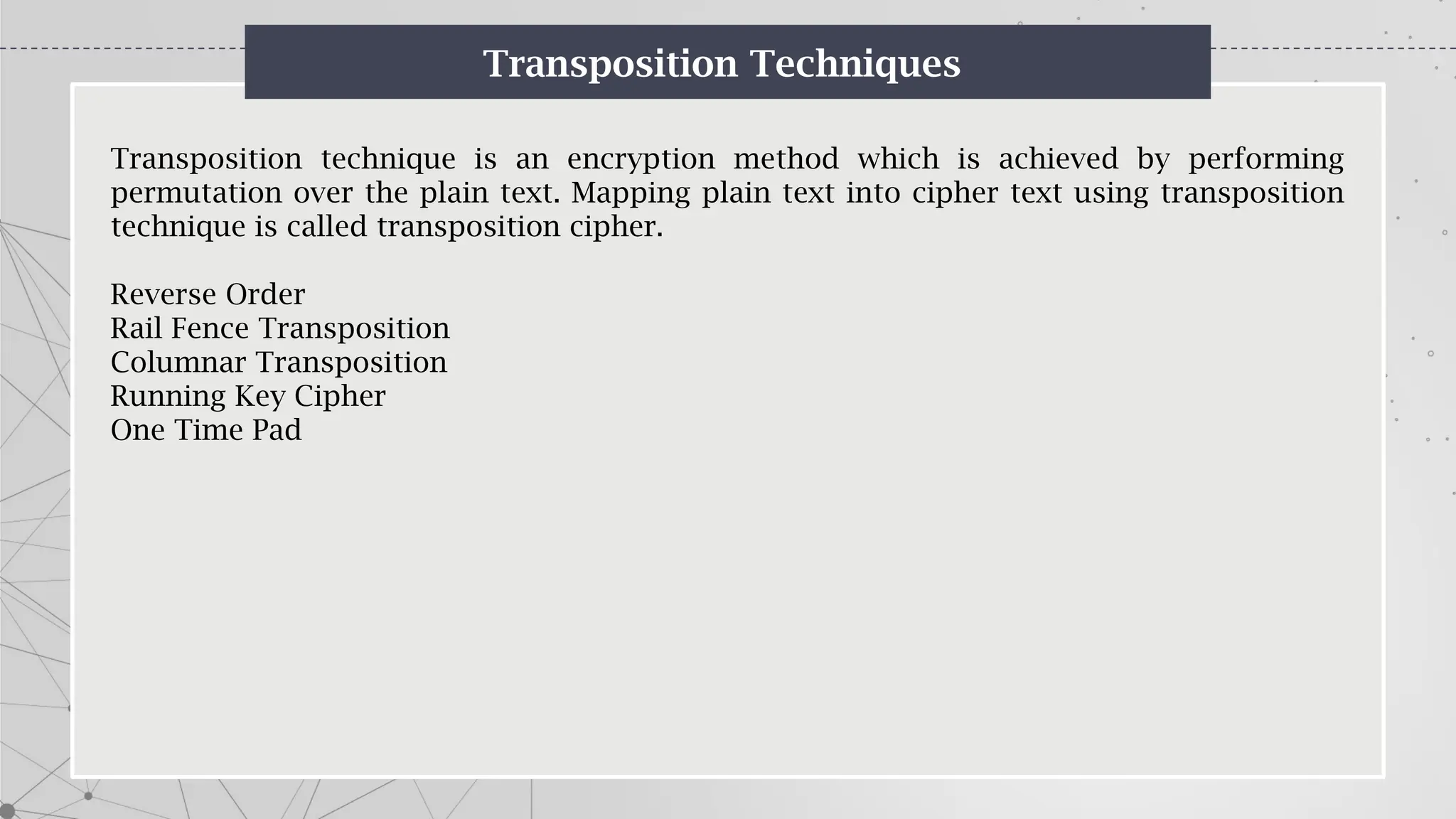 Transposition Techniques

Transposition technique is an encryption method which is achieved by performing permutation over the plain text. Mapping plain text into cipher text using transposition technique is called transposition cipher.

Reverse Order
Rail Fence Transposition
Columnar Transposition
Running Key Cipher
One Time Pad